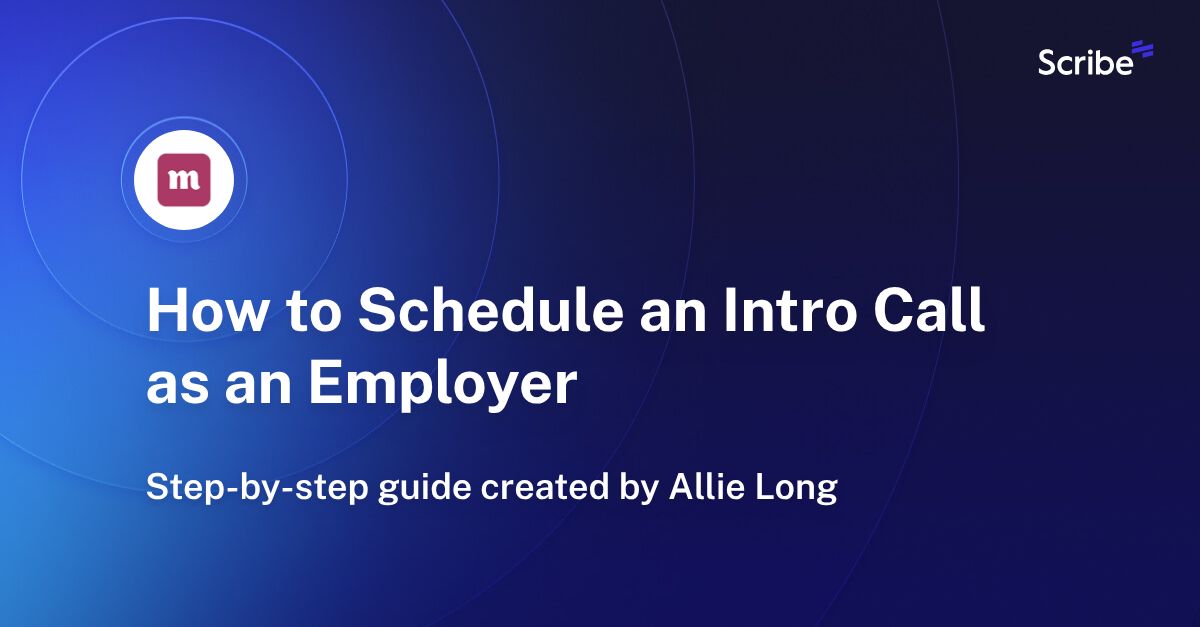 Scribe

m

How to Schedule an Intro Call as an Employer

Step-by-step guide created by Allie Long